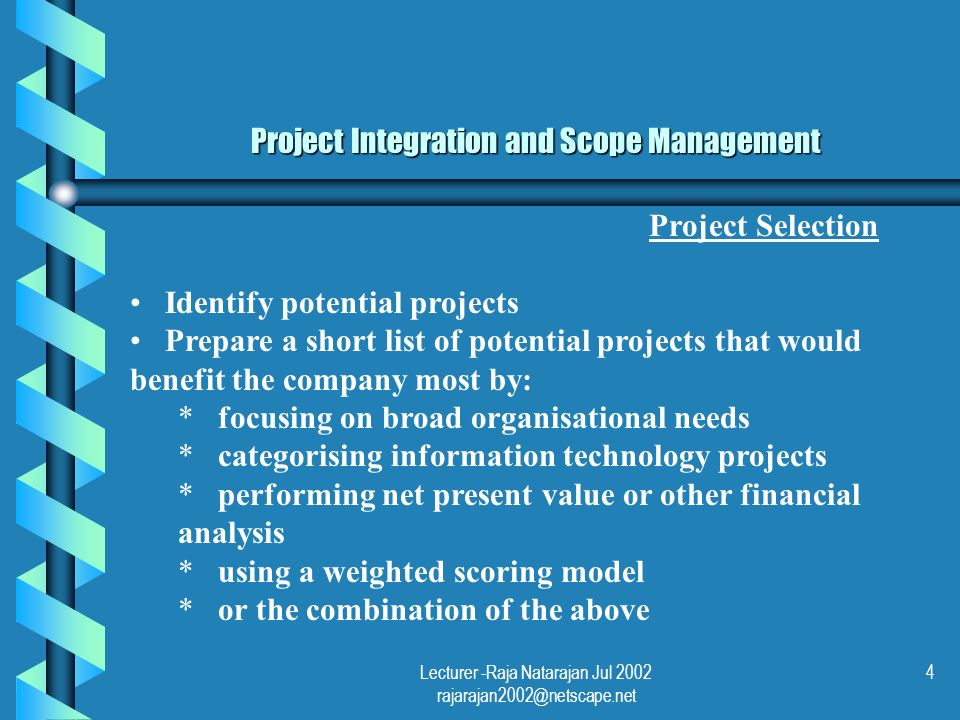 Project Integration and Scope Management

Project Selection

• Identify potential projects
• Prepare a short list of potential projects that would benefit the company most by:
* focusing on broad organisational needs
* categorising information technology projects
* performing net present value or other financial analysis
* using a weighted scoring model
* or the combination of the above

Lecturer -Raja Natarajan Jul 2002
rajarajan2002@netscape.net

4